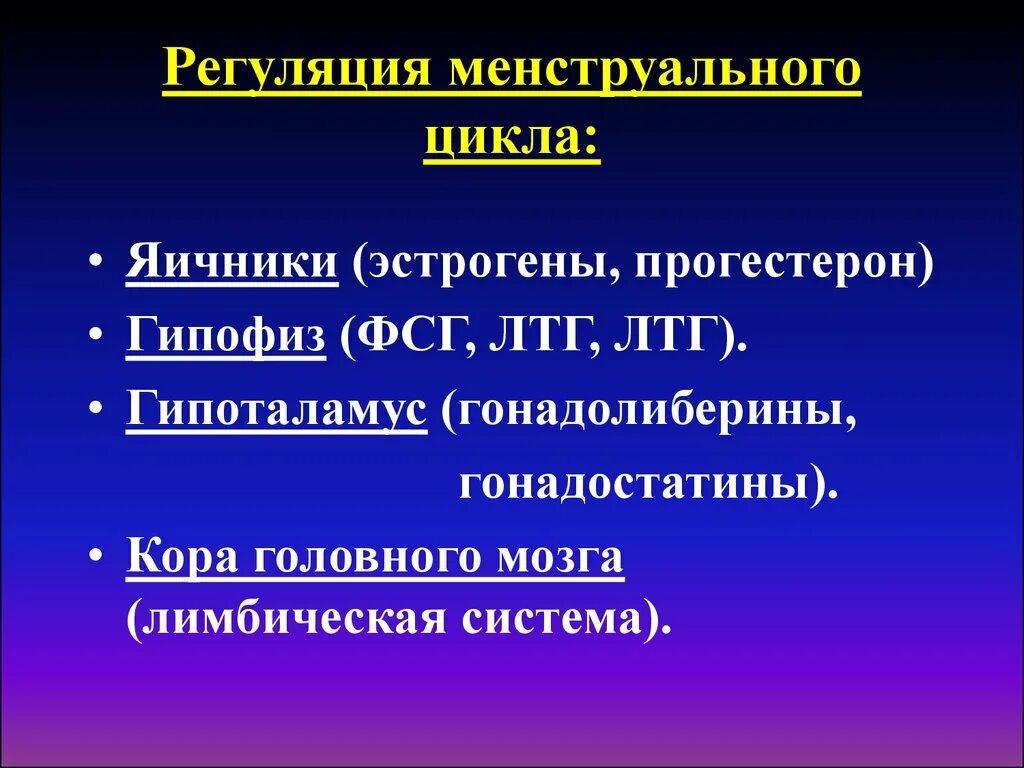 Регуляция менструального цикла:

• Яичники (эстрогены, прогестерон)
• Гипофиз (ФСГ, ЛТГ, ЛТГ).
• Гипоталамус (гонадолиберины, гонадостатины).
• Кора головного мозга (лимбическая система).